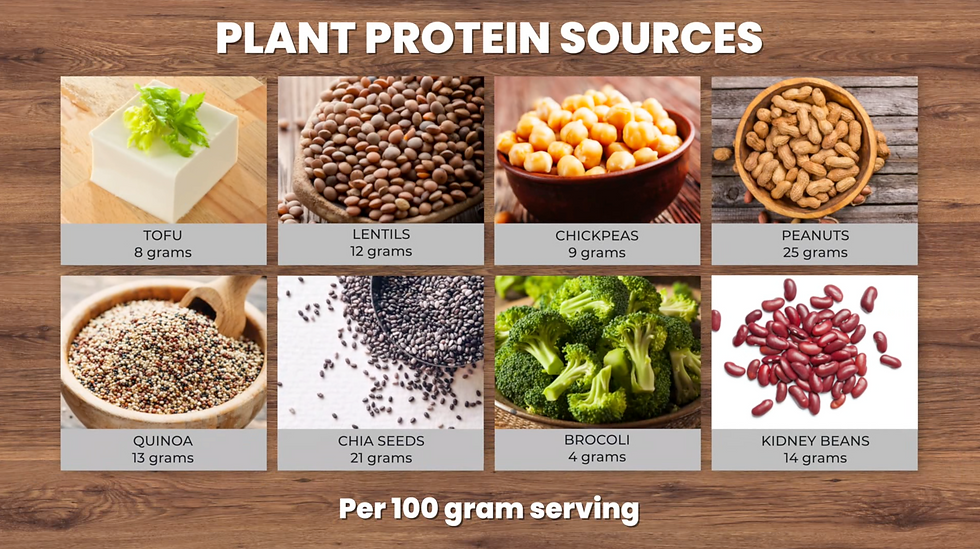 PLANT PROTEIN SOURCES

TOFU
8 grams

LENTILS
12 grams

CHICKPEAS
9 grams

PEANUTS
25 grams

QUINOA
13 grams

CHIA SEEDS
21 grams

BROCOLI
4 grams

KIDNEY BEANS
14 grams

Per 100 gram serving